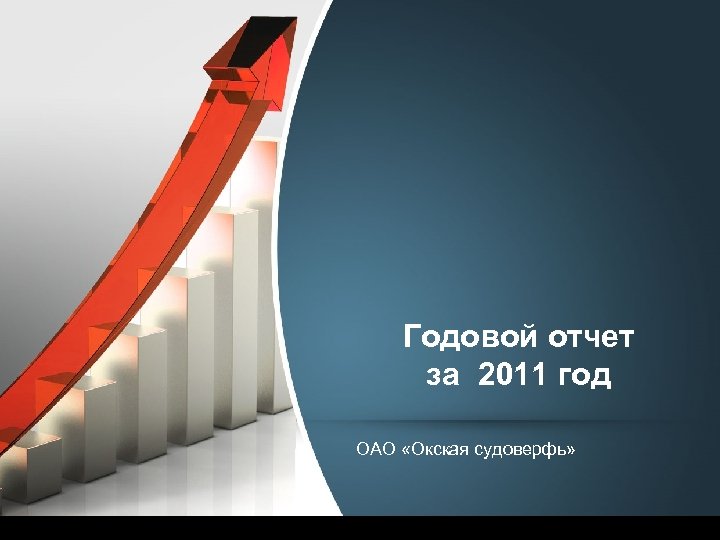 Годовой отчет за 2011 год

ОАО «Окская судоверфь»